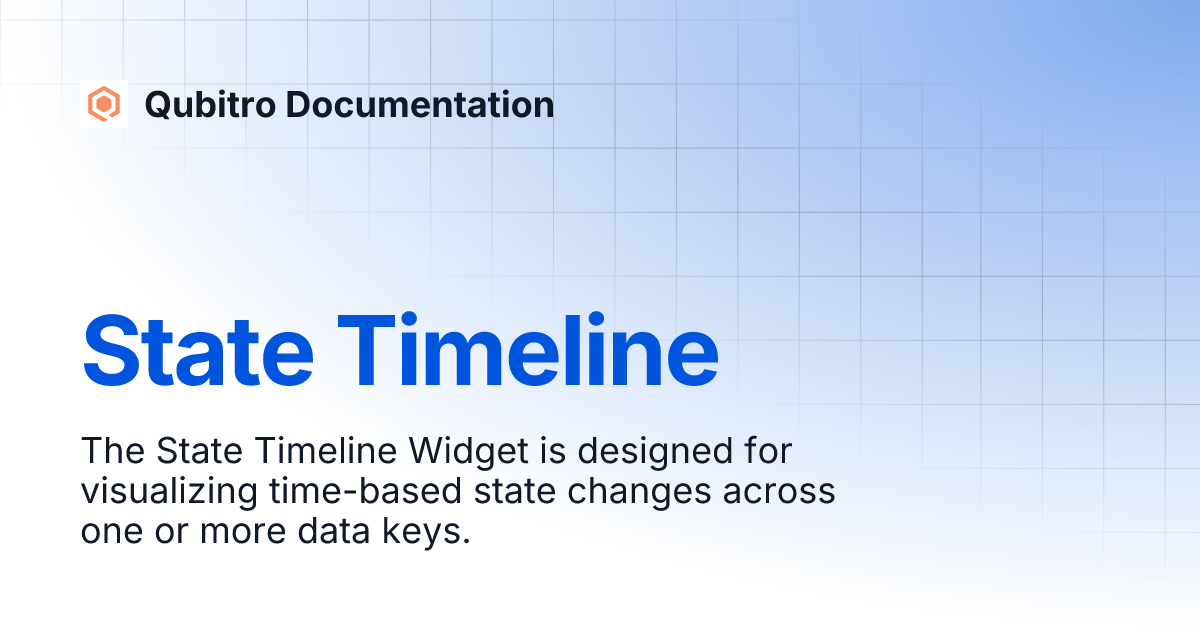 Qubitro Documentation

State Timeline

The State Timeline Widget is designed for visualizing time-based state changes across one or more data keys.